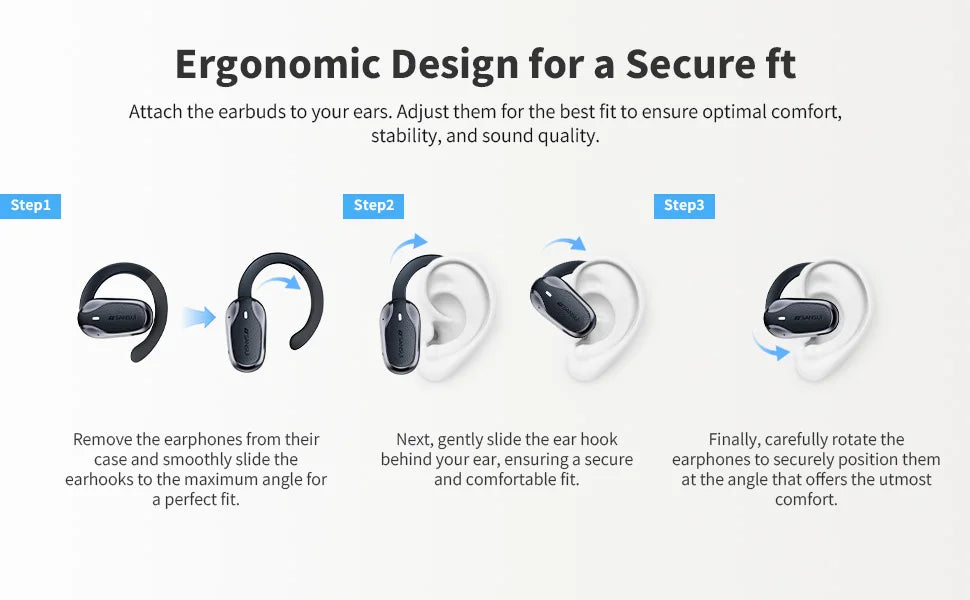 Ergonomic Design for a Secure ft

Attach the earbuds to your ears. Adjust them for the best fit to ensure optimal comfort, stability, and sound quality.

Step1

Remove the earphones from their case and smoothly slide the earhooks to the maximum angle for a perfect fit.

Step2

Next, gently slide the ear hook behind your ear, ensuring a secure and comfortable fit.

Step3

Finally, carefully rotate the earphones to securely position them at the angle that offers the utmost comfort.